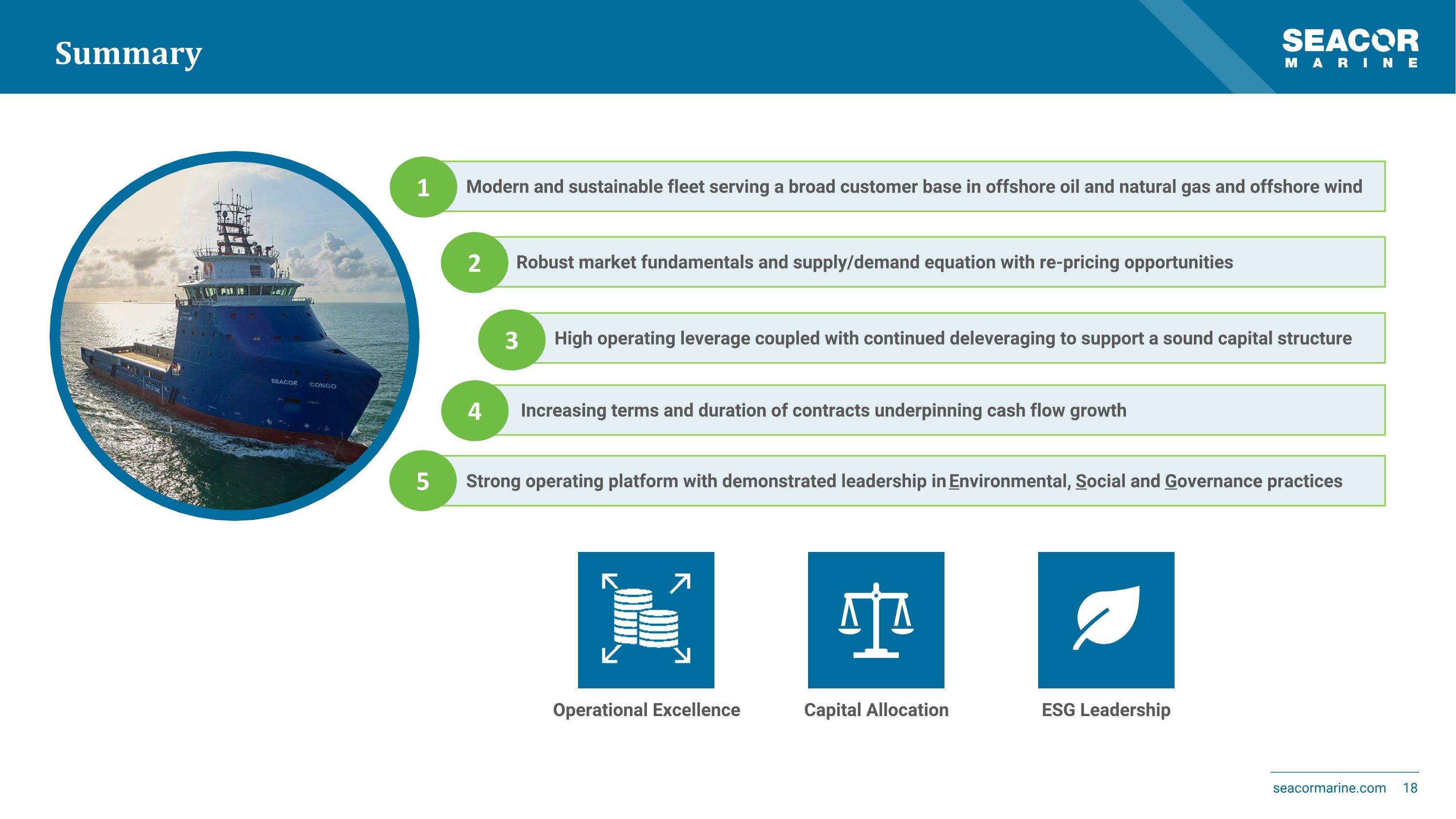 Summary

SEACOR MARINE

SEACOR CONGO

1 Modern and sustainable fleet serving a broad customer base in offshore oil and natural gas and offshore wind

2 Robust market fundamentals and supply/demand equation with re-pricing opportunities

3 High operating leverage coupled with continued deleveraging to support a sound capital structure

4 Increasing terms and duration of contracts underpinning cash flow growth

5 Strong operating platform with demonstrated leadership in Environmental, Social and Governance practices

Operational Excellence

Capital Allocation

ESG Leadership

seacormarine.com 18